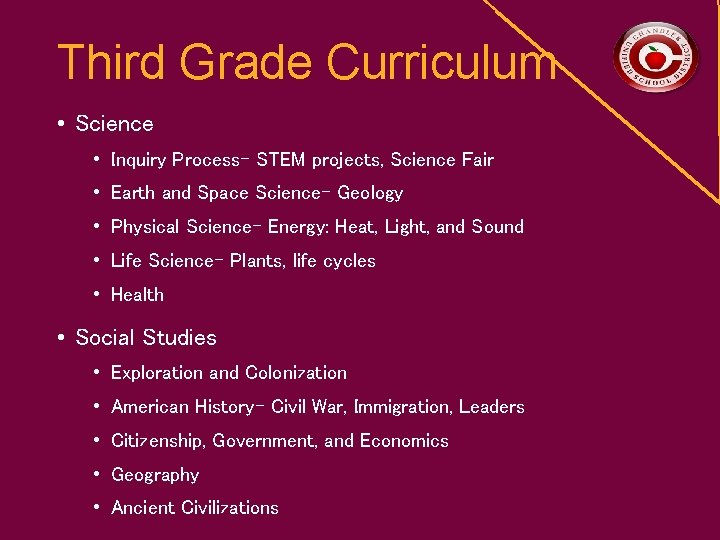 Third Grade Curriculum

CHANDLER UNIFIED SCHOOL DISTRICT

• Science
 • Inquiry Process- STEM projects, Science Fair
 • Earth and Space Science- Geology
 • Physical Science- Energy: Heat, Light, and Sound
 • Life Science- Plants, life cycles
 • Health
• Social Studies
 • Exploration and Colonization
 • American History- Civil War, Immigration, Leaders
 • Citizenship, Government, and Economics
 • Geography
 • Ancient Civilizations